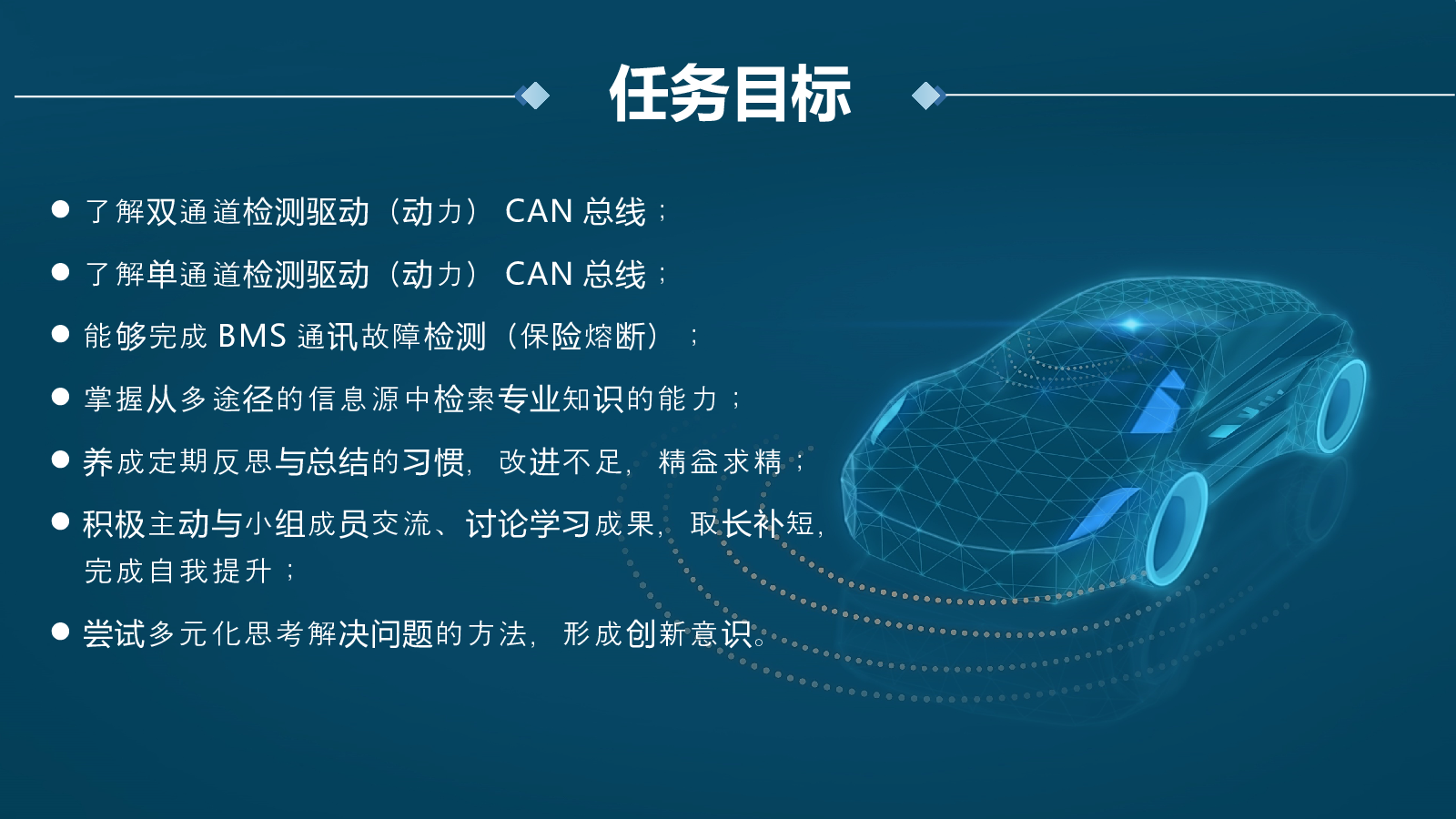 任务目标

● 了解双通道检测驱动（动力） CAN 总线；

● 了解单通道检测驱动（动力） CAN 总线；

● 能够完成 BMS 通讯故障检测（保险熔断）；

● 掌握从多途径的信息源中检索专业知识的能力；

● 养成定期反思与总结的习惯，改进不足，精益求精；

● 积极主动与小组成员交流、讨论学习成果，取长补短，完成自我提升；

● 尝试多元化思考解决问题的方法，形成创新意识。